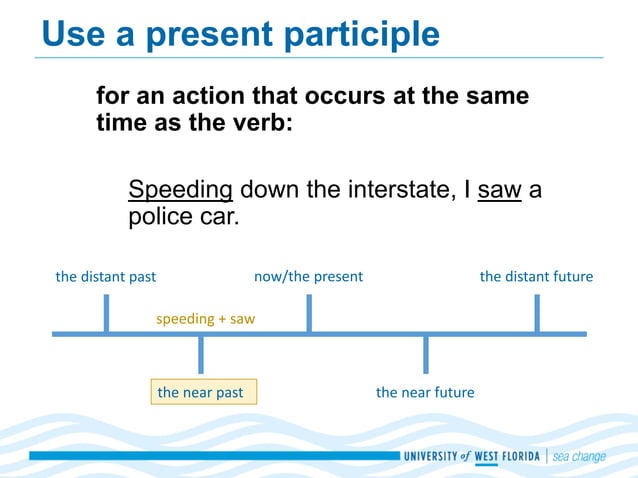 Use a present participle

for an action that occurs at the same time as the verb:

Speeding down the interstate, I saw a police car.

the distant past

now/the present

the distant future

speeding + saw

the near past

the near future

UNIVERSITY of WEST FLORIDA | sea change